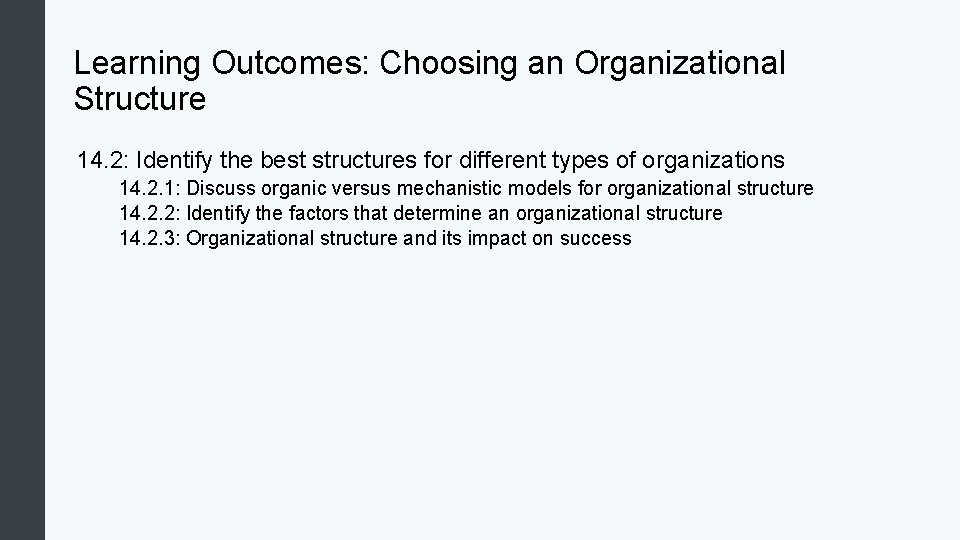 Learning Outcomes: Choosing an Organizational Structure

14.2: Identify the best structures for different types of organizations
14.2.1: Discuss organic versus mechanistic models for organizational structure
14.2.2: Identify the factors that determine an organizational structure
14.2.3: Organizational structure and its impact on success